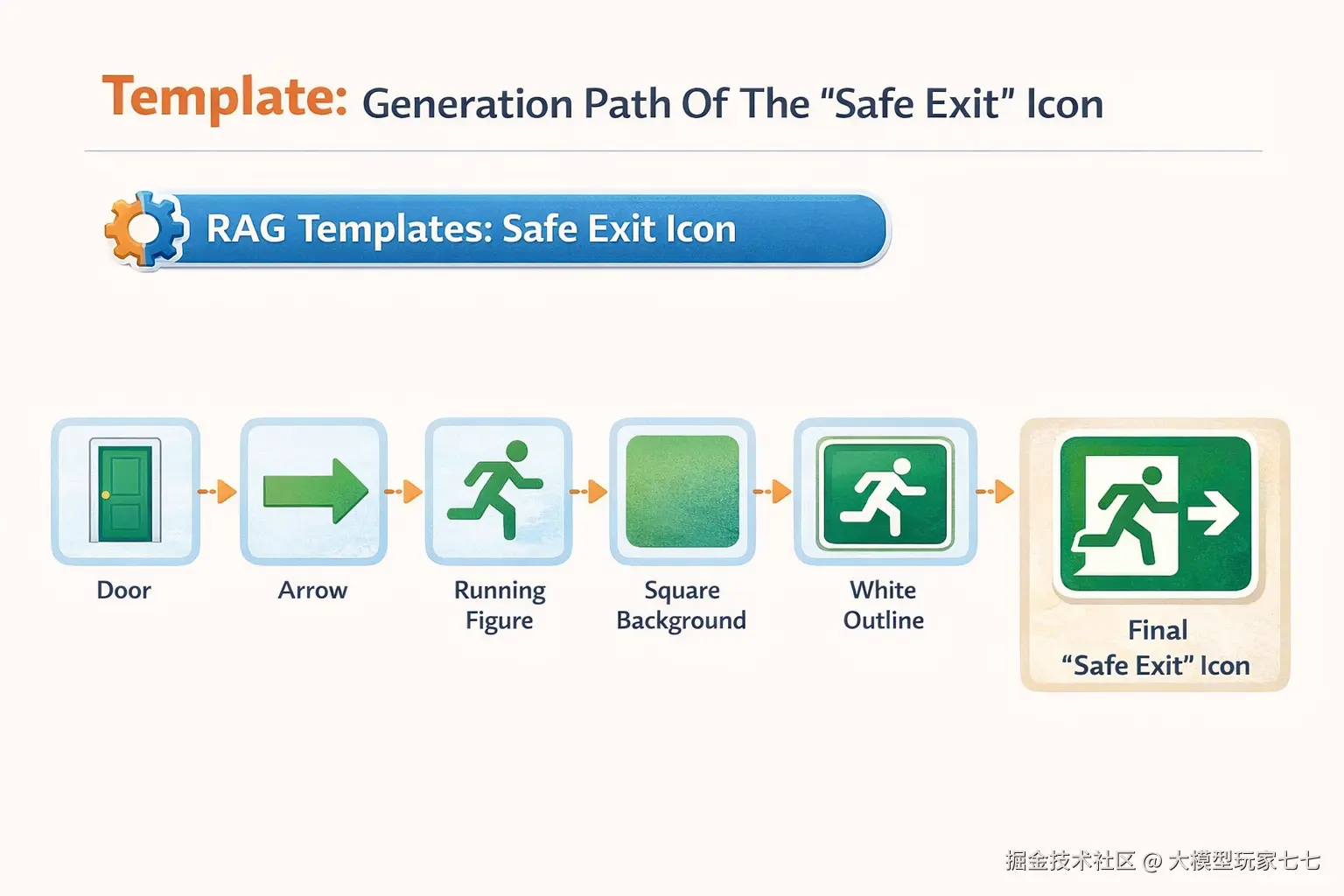 Template: Generation Path Of The “Safe Exit” Icon

RAG Templates: Safe Exit Icon

Door

Arrow

Running Figure

Square Background

White Outline

Final “Safe Exit” Icon

掘金技术社区 @ 大模型玩家七七